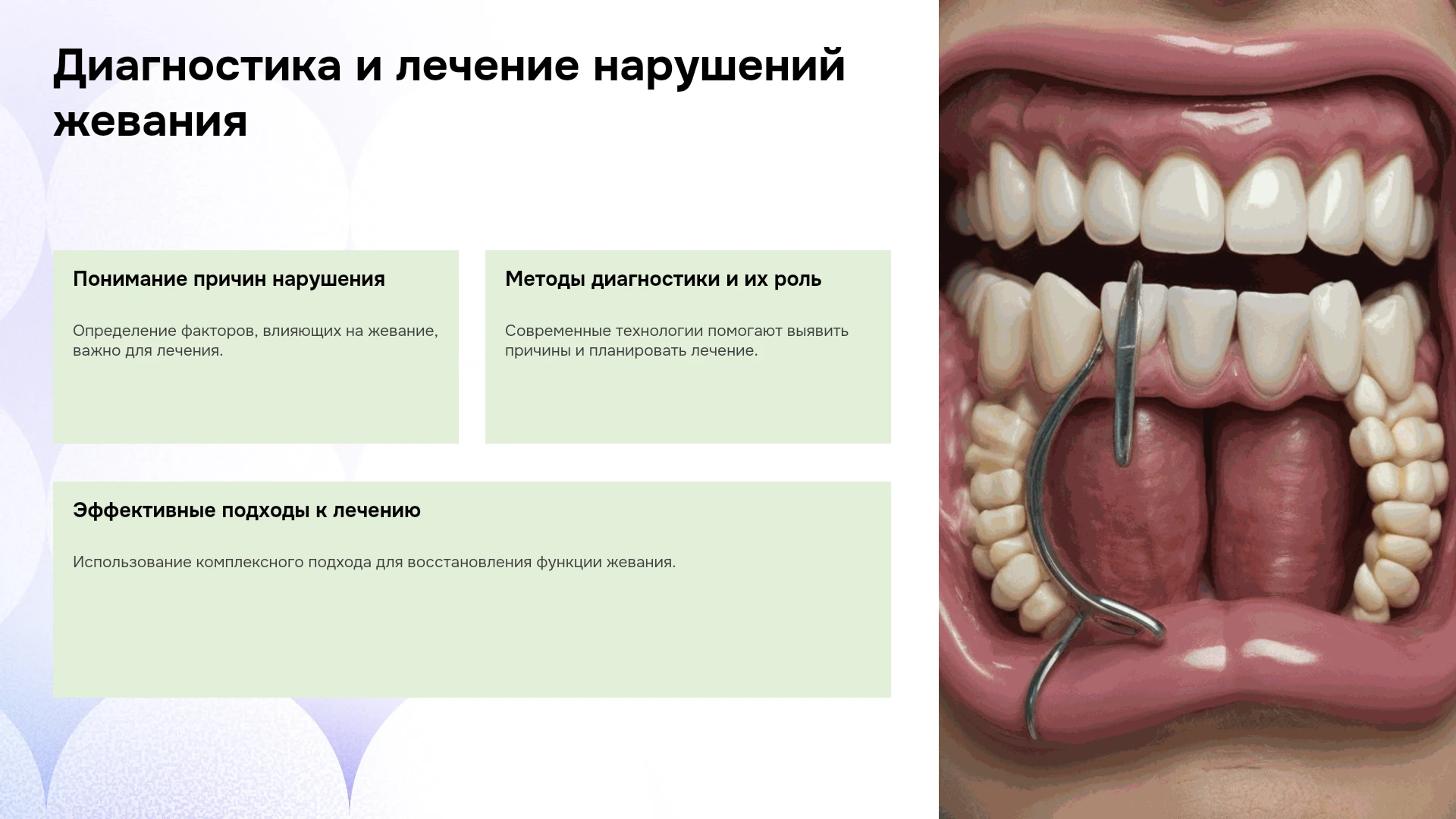 Диагностика и лечение нарушений жевания

Понимание причин нарушения

Определение факторов, влияющих на жевание, важно для лечения.

Методы диагностики и их роль

Современные технологии помогают выявить причины и планировать лечение.

Эффективные подходы к лечению

Использование комплексного подхода для восстановления функции жевания.